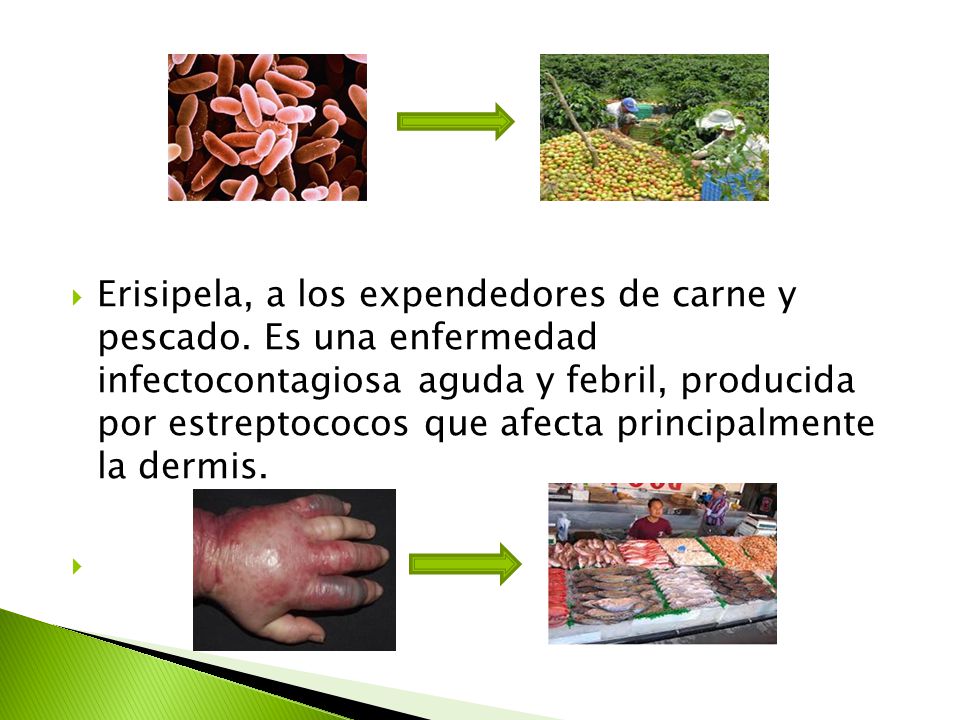 Erisipela, a los expendedores de carne y pescado. Es una enfermedad infectocontagiosa aguda y febril, producida por estreptococos que afecta principalmente la dermis.